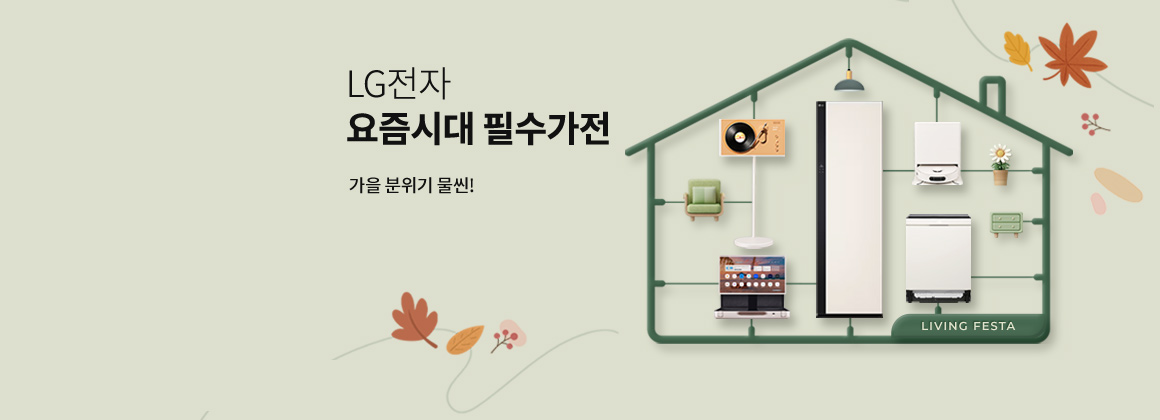 LG전자
요즘시대 필수가전

가을 분위기 물씬!

LIVING FESTA